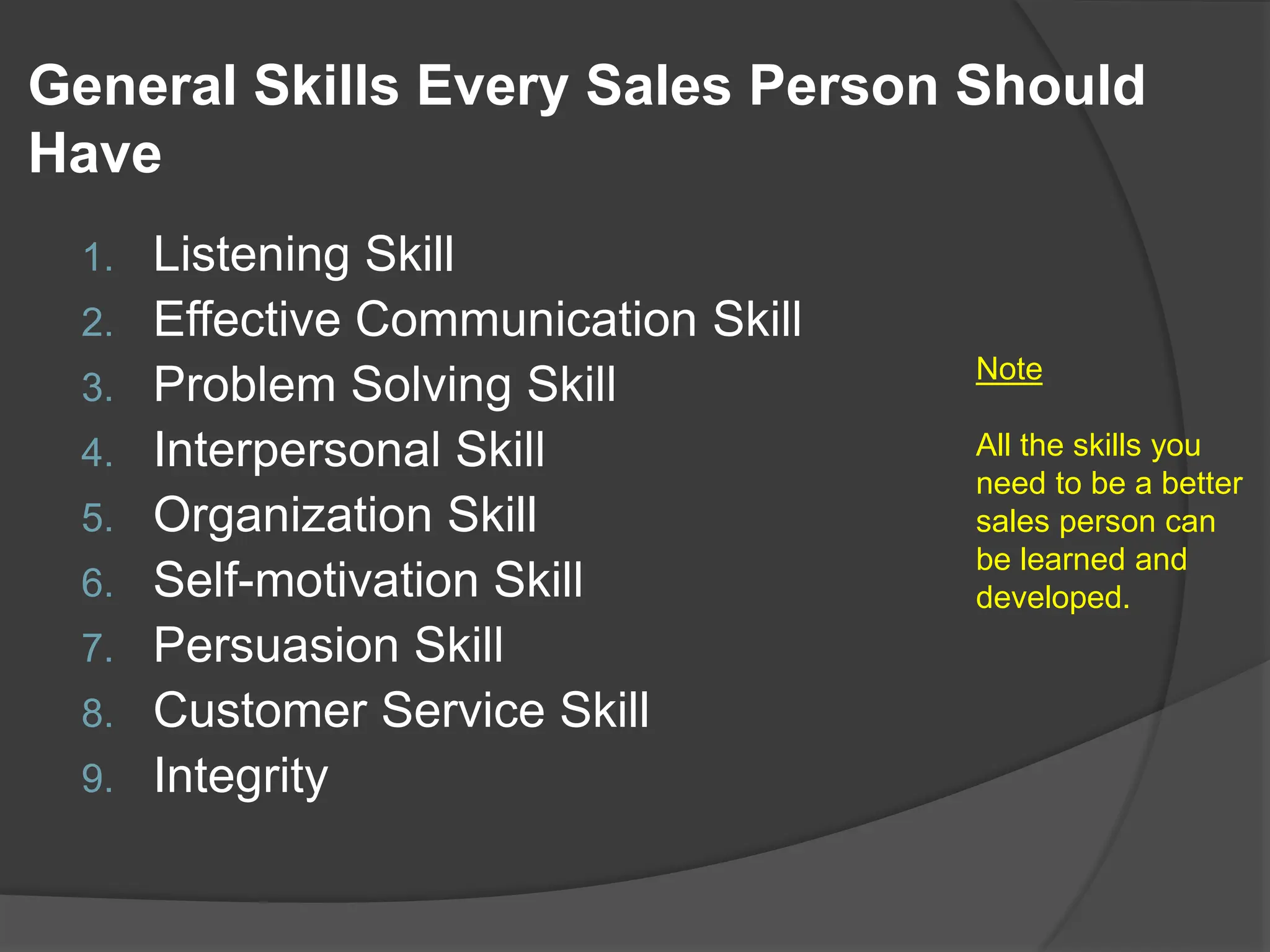 General Skills Every Sales Person Should Have

1. Listening Skill
2. Effective Communication Skill
3. Problem Solving Skill
4. Interpersonal Skill
5. Organization Skill
6. Self-motivation Skill
7. Persuasion Skill
8. Customer Service Skill
9. Integrity

Note

All the skills you need to be a better sales person can be learned and developed.